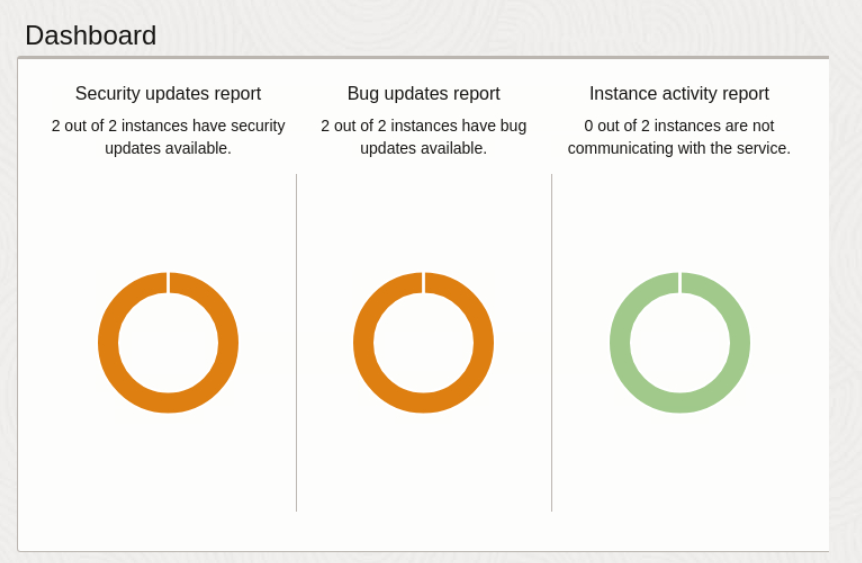 Dashboard

Security updates report

2 out of 2 instances have security updates available.

Bug updates report

2 out of 2 instances have bug updates available.

Instance activity report

0 out of 2 instances are not communicating with the service.